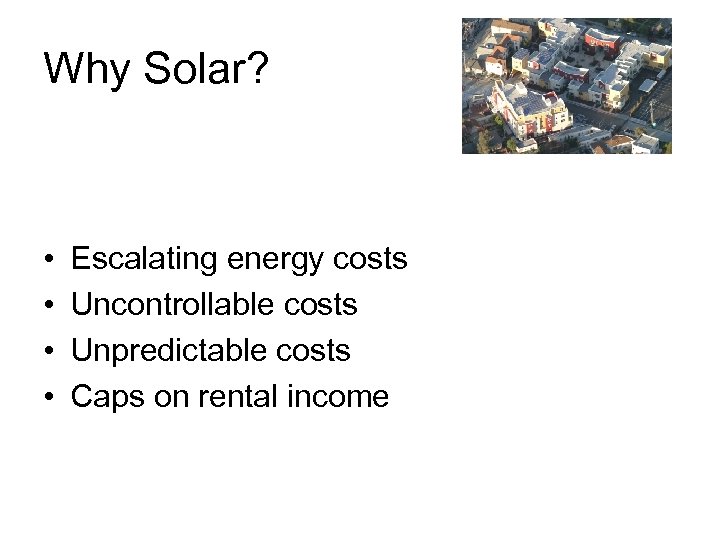 Why Solar?

• Escalating energy costs
• Uncontrollable costs
• Unpredictable costs
• Caps on rental income